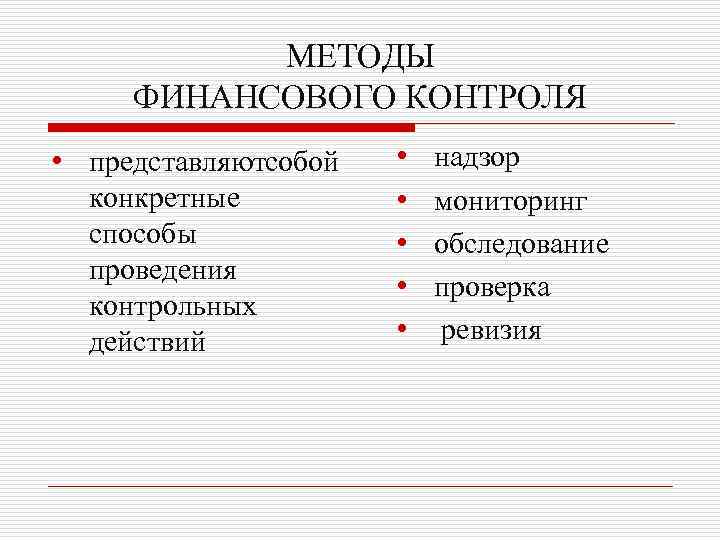 МЕТОДЫ
ФИНАНСОВОГО КОНТРОЛЯ

• представляютсобой конкретные способы проведения контрольных действий

• надзор
• мониторинг
• обследование
• проверка
• ревизия